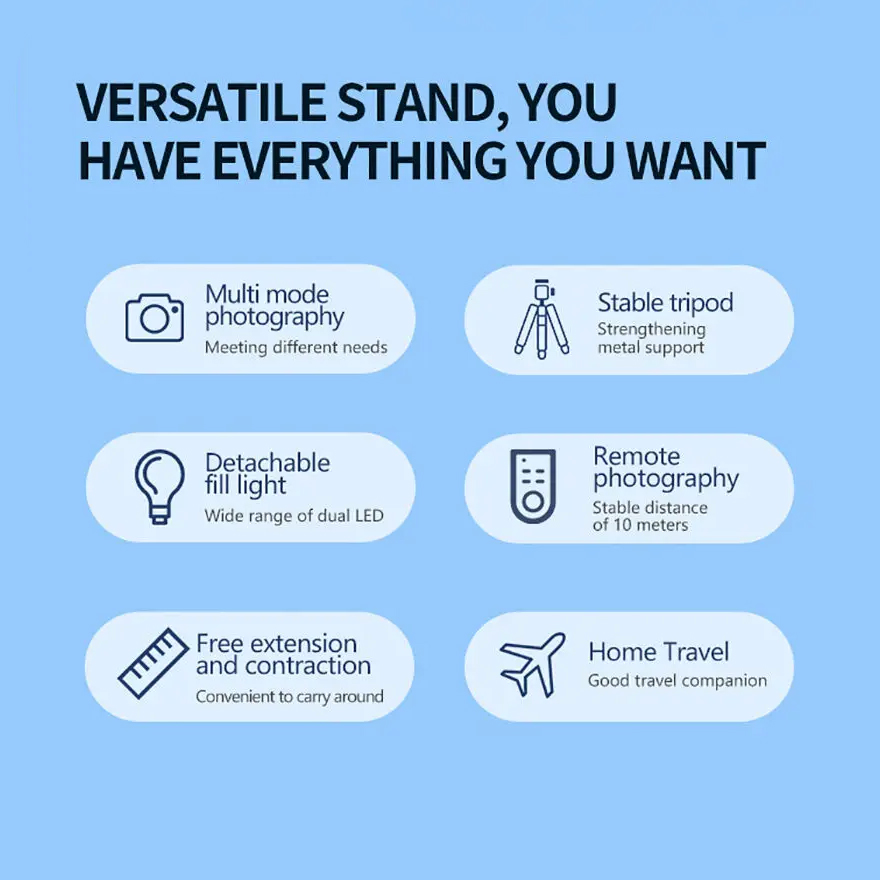 VERSATILE STAND, YOU HAVE EVERYTHING YOU WANT

Multi mode photography
Meeting different needs

Stable tripod
Strengthening metal support

Detachable fill light
Wide range of dual LED

Remote photography
Stable distance of 10 meters

Free extension and contraction
Convenient to carry around

Home Travel
Good travel companion